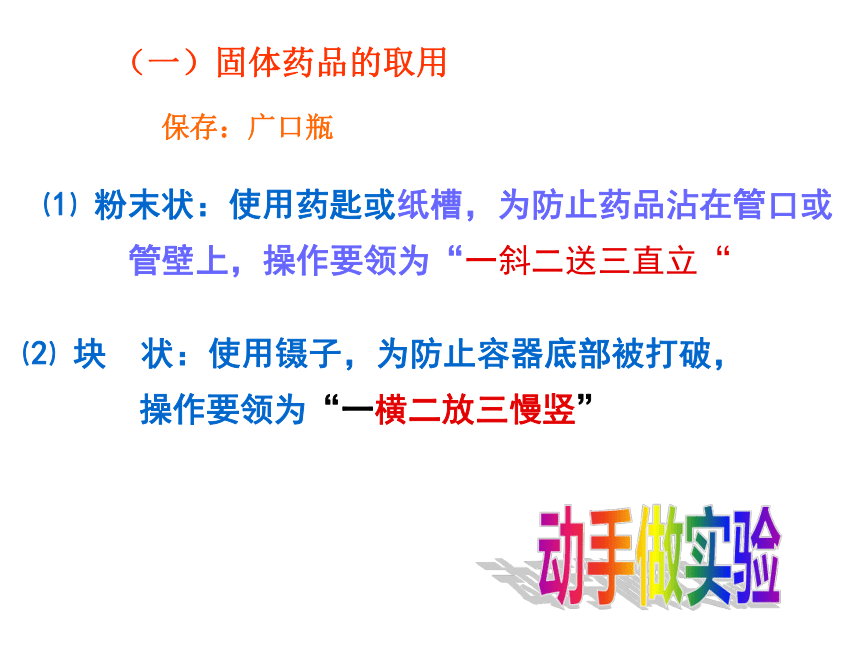 （一）固体药品的取用

保存：广口瓶

⑴ 粉末状：使用药匙或纸槽，为防止药品沾在管口或管壁上，操作要领为“一斜二送三直立“

⑵ 块　状：使用镊子，为防止容器底部被打破，操作要领为“一横二放三慢竖”

动手做实验